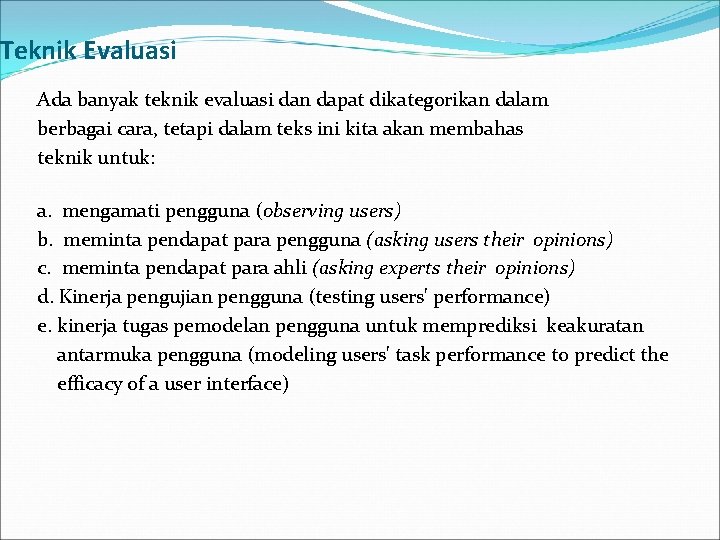 Teknik Evaluasi

Ada banyak teknik evaluasi dan dapat dikategorikan dalam berbagai cara, tetapi dalam teks ini kita akan membahas teknik untuk:

a. mengamati pengguna (observing users)
b. meminta pendapat para pengguna (asking users their opinions)
c. meminta pendapat para ahli (asking experts their opinions)
d. Kinerja pengujian pengguna (testing users' performance)
e. kinerja tugas pemodelan pengguna untuk memprediksi keakuratan antarmuka pengguna (modeling users' task performance to predict the efficacy of a user interface)